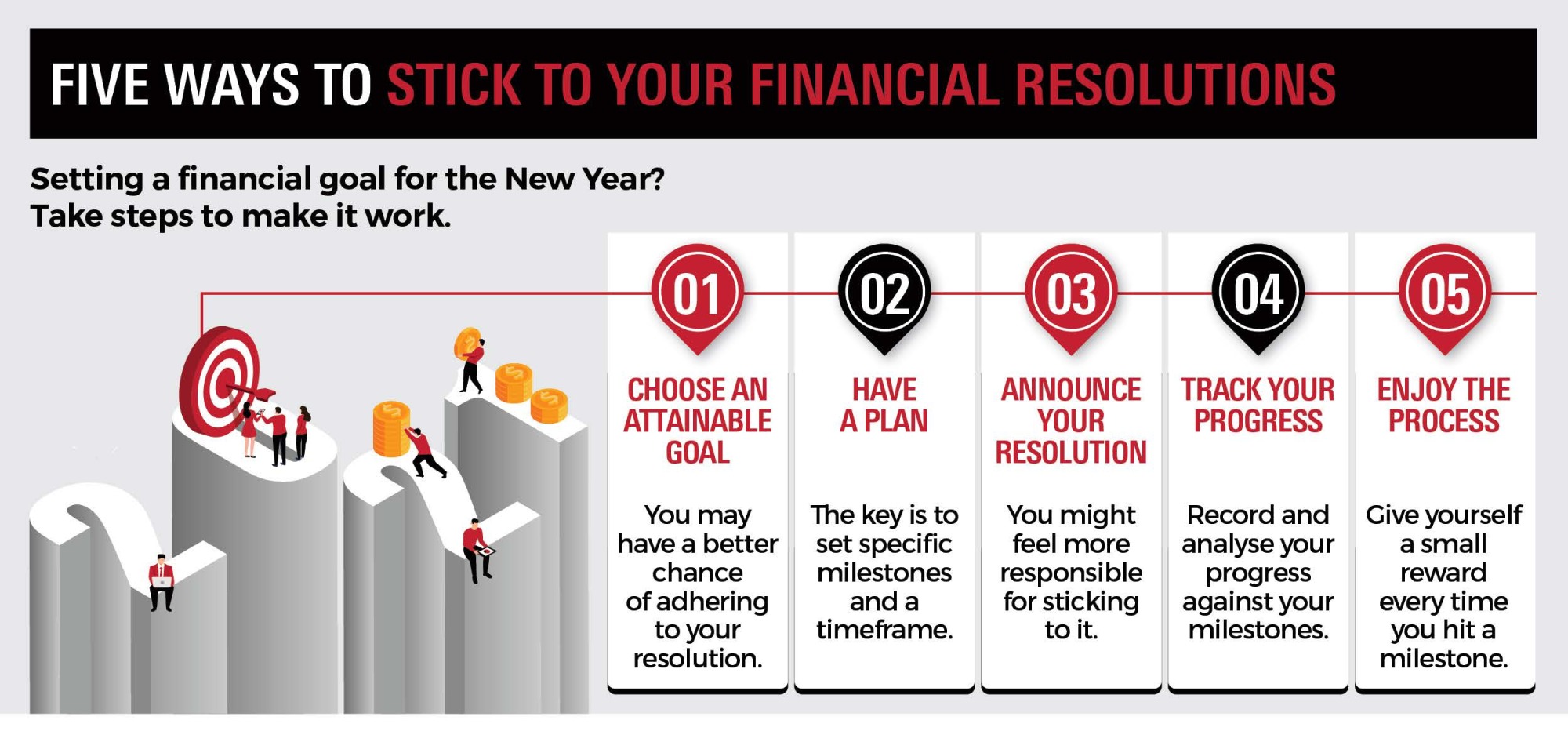 FIVE WAYS TO STICK TO YOUR FINANCIAL RESOLUTIONS

Setting a financial goal for the New Year? Take steps to make it work.

01
CHOOSE AN ATTAINABLE GOAL
You may have a better chance of adhering to your resolution.

02
HAVE A PLAN
The key is to set specific milestones and a timeframe.

03
ANNOUNCE YOUR RESOLUTION
You might feel more responsible for sticking to it.

04
TRACK YOUR PROGRESS
Record and analyse your progress against your milestones.

05
ENJOY THE PROCESS
Give yourself a small reward every time you hit a milestone.